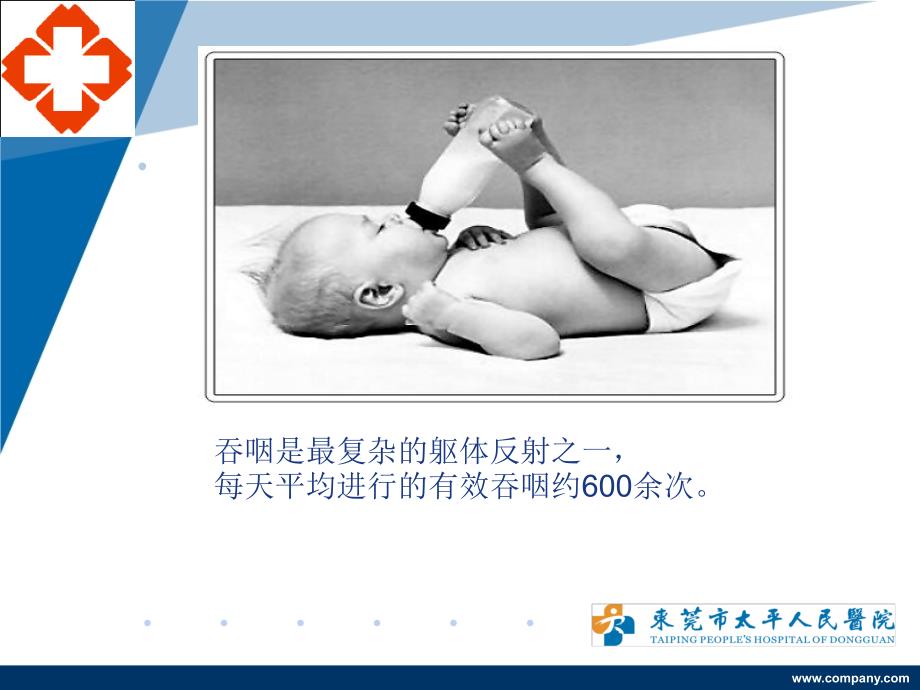 吞咽是最复杂的躯体反射之一，
每天平均进行的有效吞咽约600余次。

東莞市太平人民醫院
TAIPING PEOPLE'S HOSPITAL OF DONGGUAN

www.company.com